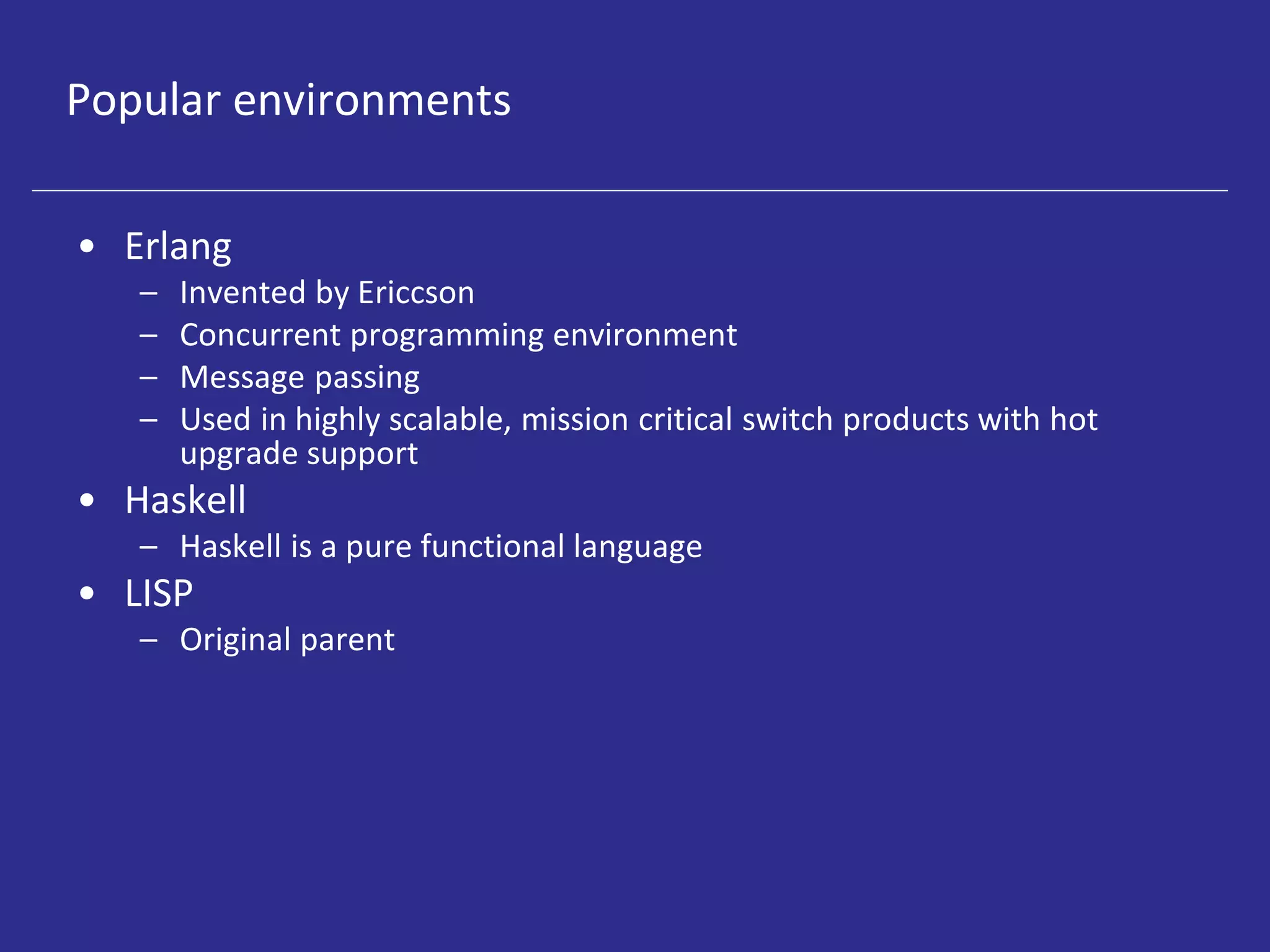 Popular environments

• Erlang
  – Invented by Ericcson
  – Concurrent programming environment
  – Message passing
  – Used in highly scalable, mission critical switch products with hot upgrade support
• Haskell
  – Haskell is a pure functional language
• LISP
  – Original parent